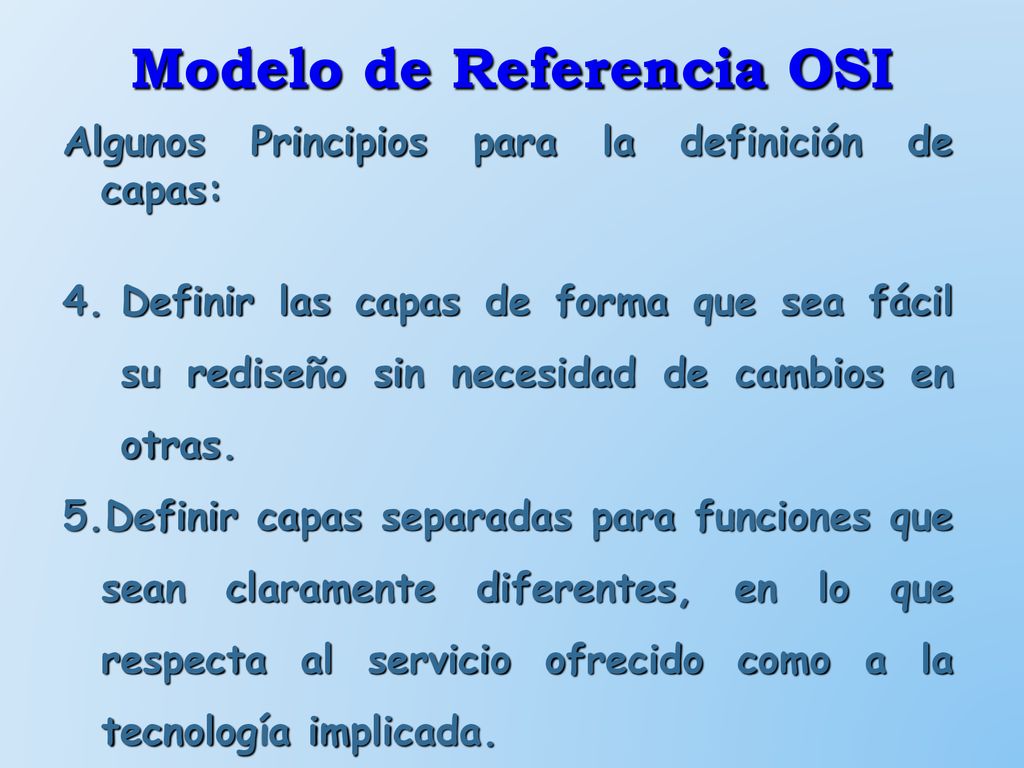 Modelo de Referencia OSI

Algunos Principios para la definición de capas:

4. Definir las capas de forma que sea fácil su rediseño sin necesidad de cambios en otras.

5.Definir capas separadas para funciones que sean claramente diferentes, en lo que respecta al servicio ofrecido como a la tecnología implicada.